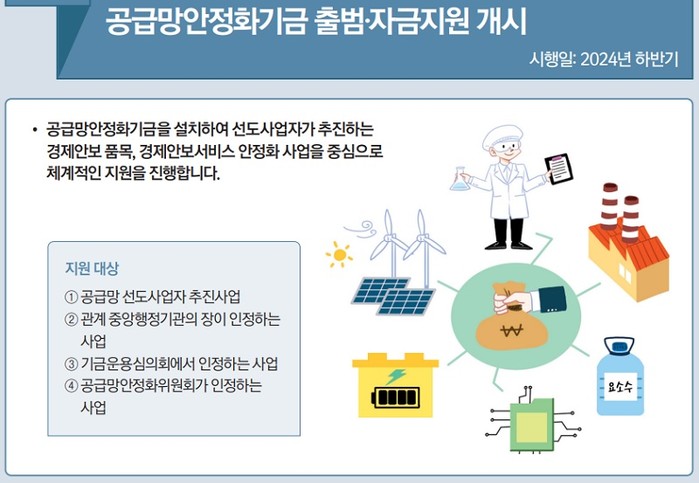 공급망안정화기금 출범·자금지원 개시

시행일: 2024년 하반기

• 공급망안정화기금을 설치하여 선도사업자가 추진하는 경제안보 품목, 경제안보서비스 안정화 사업을 중심으로 체계적인 지원을 진행합니다.

지원 대상

① 공급망 선도사업자 추진사업
② 관계 중앙행정기관의 장이 인정하는 사업
③ 기금운용심의회에서 인정하는 사업
④ 공급망안정화위원회가 인정하는 사업

₩

요소수